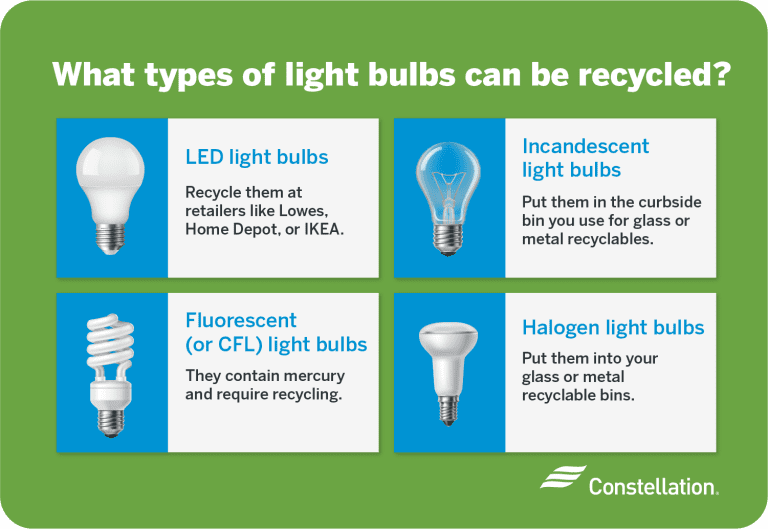 What types of light bulbs can be recycled?

LED light bulbs

Recycle them at retailers like Lowes, Home Depot, or IKEA.

Incandescent light bulbs

Put them in the curbside bin you use for glass or metal recyclables.

Fluorescent (or CFL) light bulbs

They contain mercury and require recycling.

Halogen light bulbs

Put them into your glass or metal recyclable bins.

Constellation.